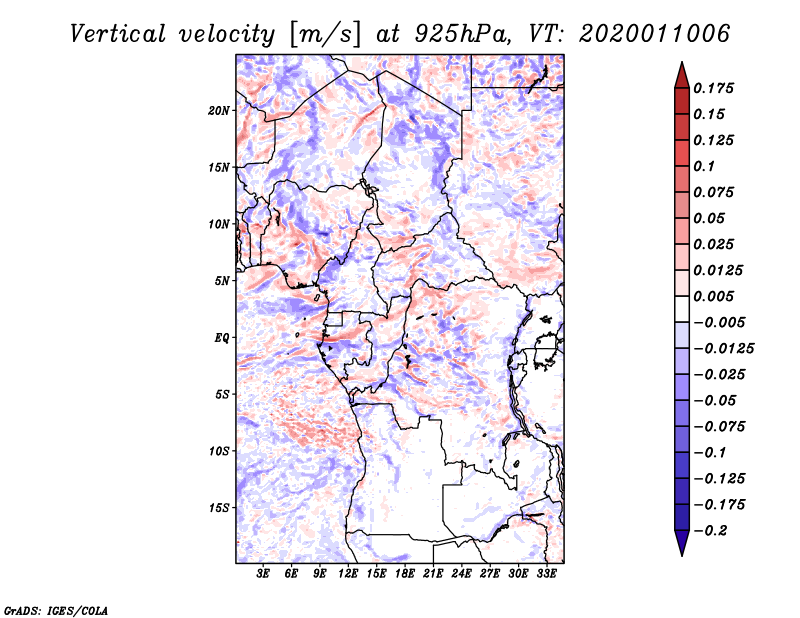 Vertical velocity [m/s] at 925hPa, VT: 2020011006

20N
15N
10N
5N
EQ
5S
10S
15S

3E 6E 9E 12E 15E 18E 21E 24E 27E 30E 33E

0.175
0.15
0.125
0.1
0.075
0.05
0.025
0.0125
0.005
−0.005
−0.0125
−0.025
−0.05
−0.075
−0.1
−0.125
−0.175
−0.2

GrADS: IGES/COLA